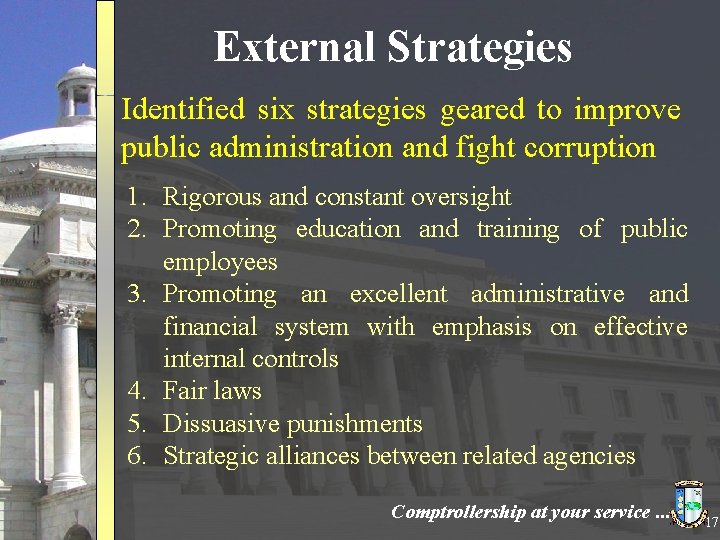 External Strategies

Identified six strategies geared to improve public administration and fight corruption

1. Rigorous and constant oversight
2. Promoting education and training of public employees
3. Promoting an excellent administrative and financial system with emphasis on effective internal controls
4. Fair laws
5. Dissuasive punishments
6. Strategic alliances between related agencies

Comptrollership at your service ...

17